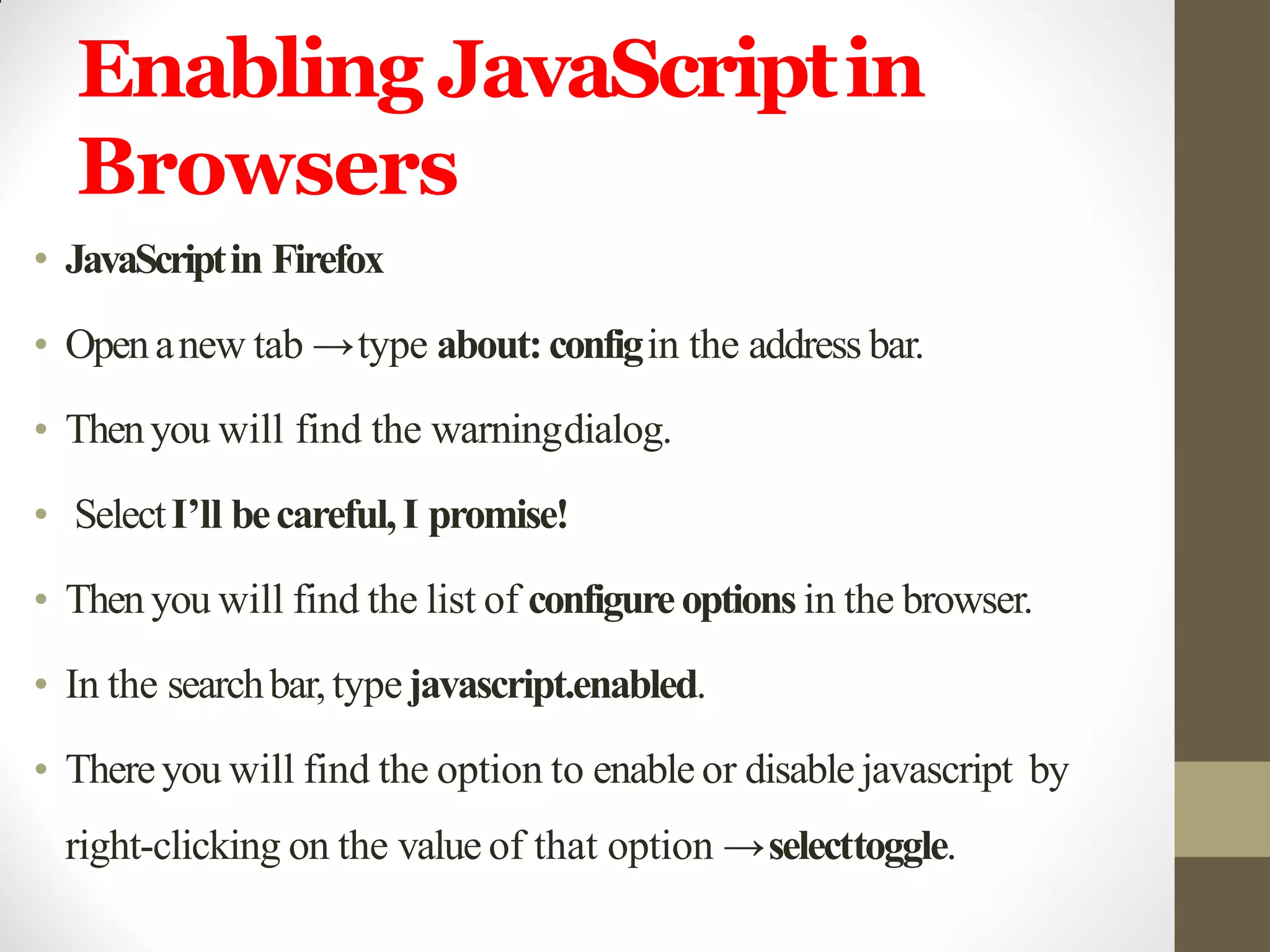 Enabling JavaScript in Browsers

• JavaScript in Firefox

• Open a new tab →type about: config in the address bar.

• Then you will find the warning dialog.

• Select I'll be careful, I promise!

• Then you will find the list of configure options in the browser.

• In the search bar, type javascript.enabled.

• There you will find the option to enable or disable javascript by right-clicking on the value of that option →select toggle.